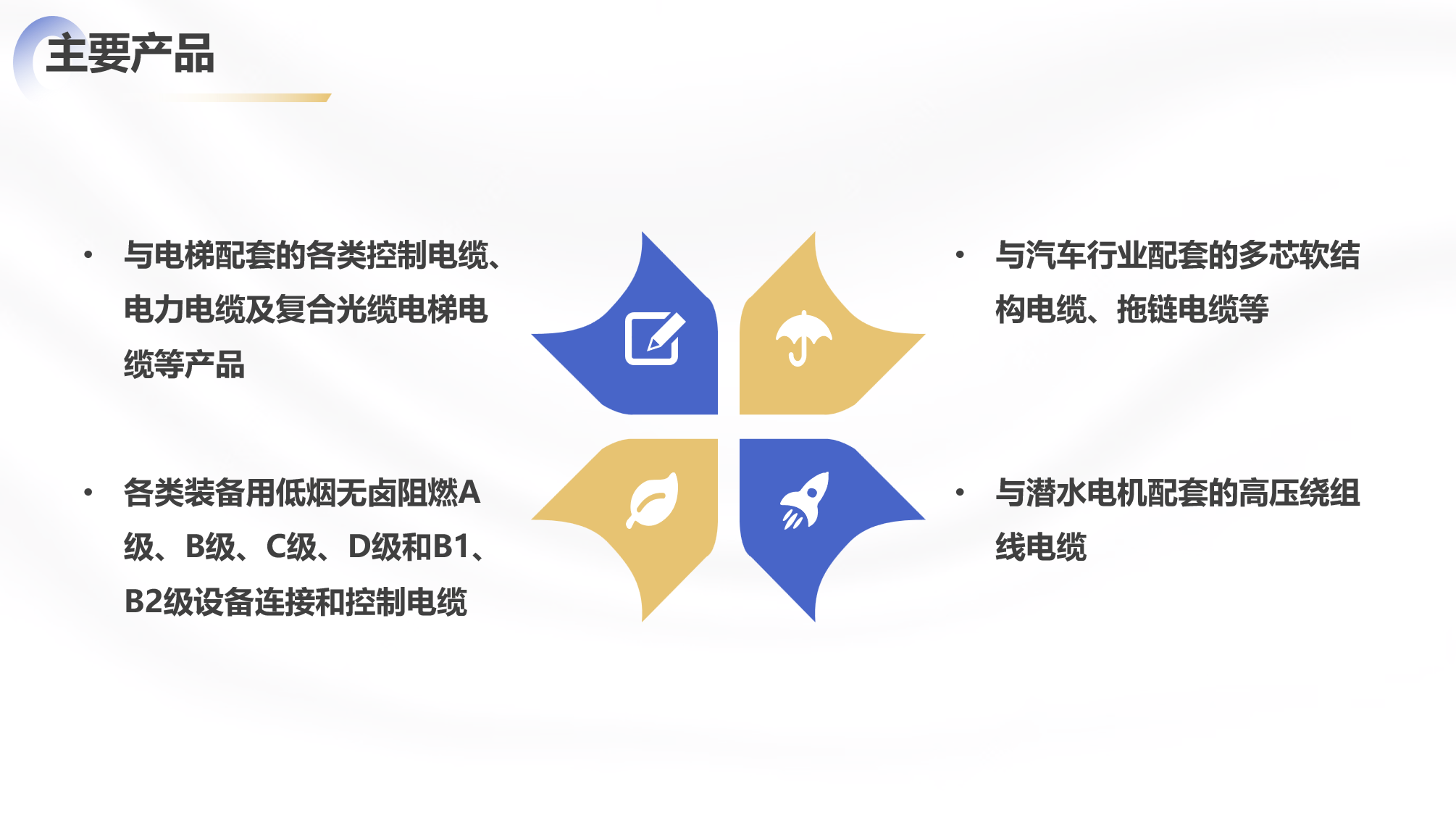 主要产品

• 与电梯配套的各类控制电缆、电力电缆及复合光缆电梯电缆等产品

• 各类装备用低烟无卤阻燃A级、B级、C级、D级和B1、B2级设备连接和控制电缆

• 与汽车行业配套的多芯软结构电缆、拖链电缆等

• 与潜水电机配套的高压绕组线电缆